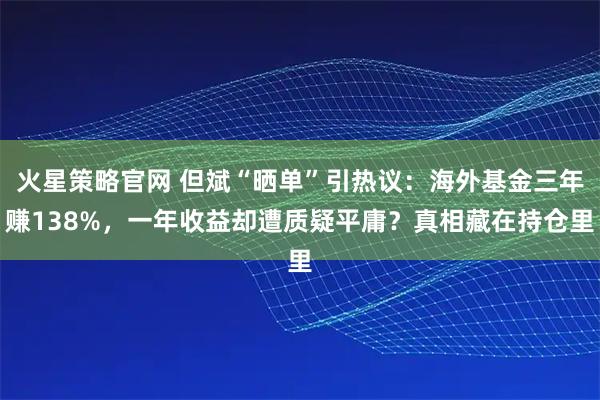 火星策略官网 但斌“晒单”引热议：海外基金三年赚138%，一年收益却遭质疑平庸？真相藏在持仓里里